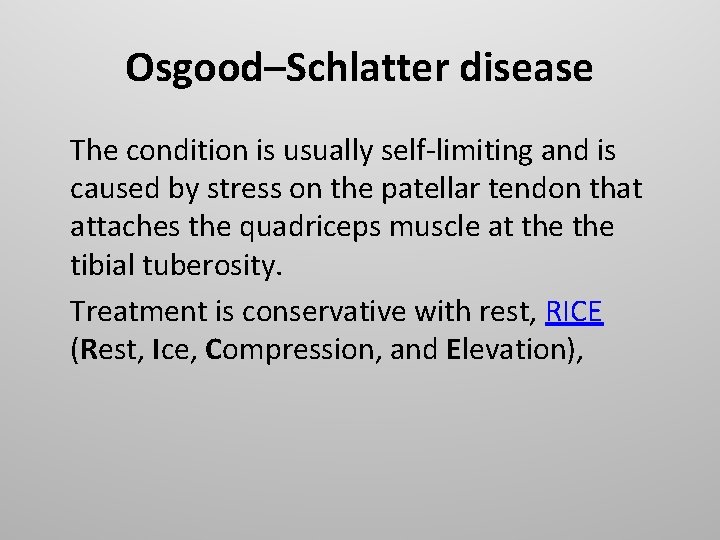 Osgood–Schlatter disease

The condition is usually self-limiting and is caused by stress on the patellar tendon that attaches the quadriceps muscle at the the tibial tuberosity.

Treatment is conservative with rest, RICE (Rest, Ice, Compression, and Elevation),